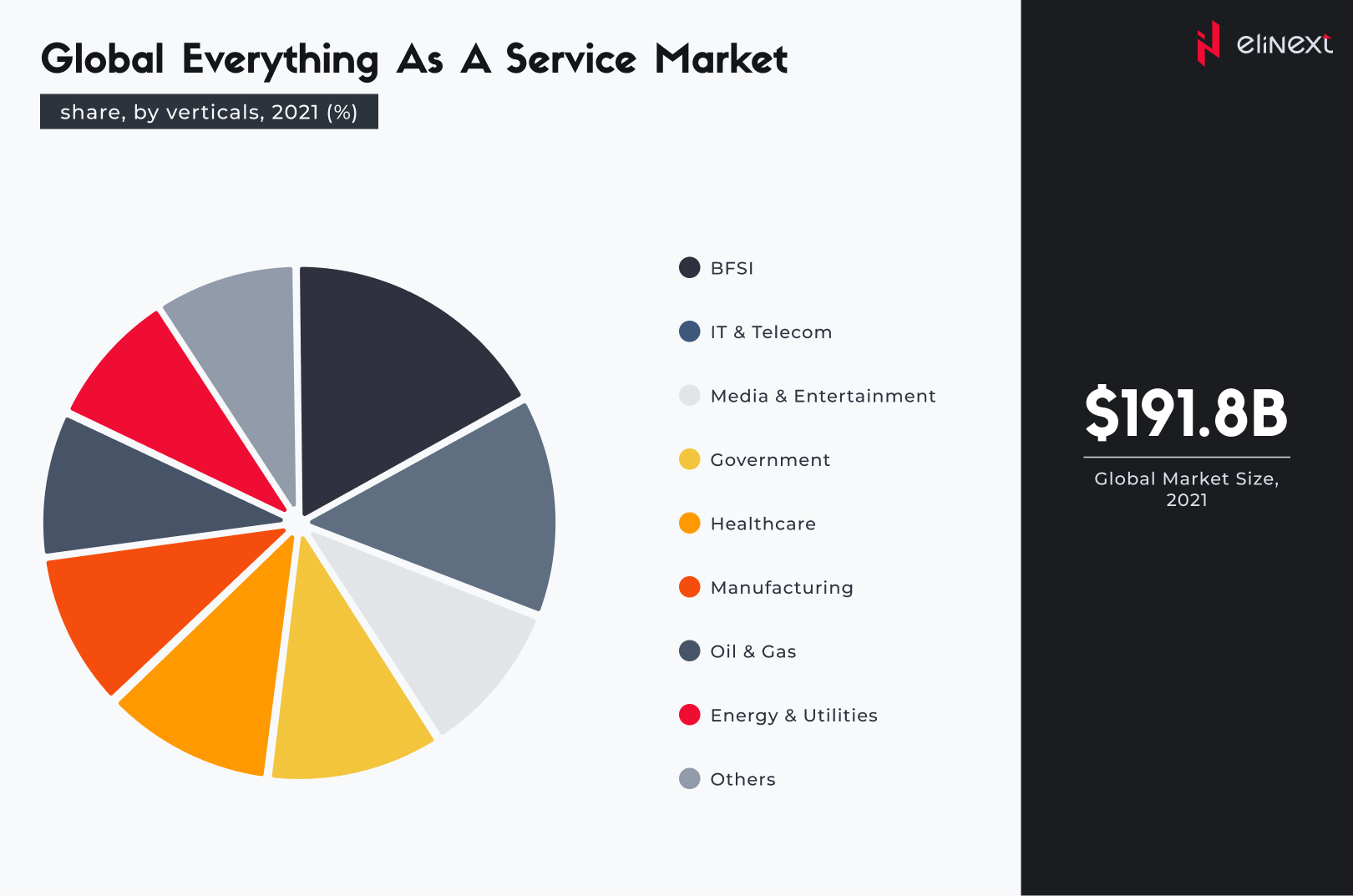 Global Everything As A Service Market

share, by verticals, 2021 (%)

BFSI

IT & Telecom

Media & Entertainment

Government

Healthcare

Manufacturing

Oil & Gas

Energy & Utilities

Others

elinext

$191.8B

Global Market Size, 2021